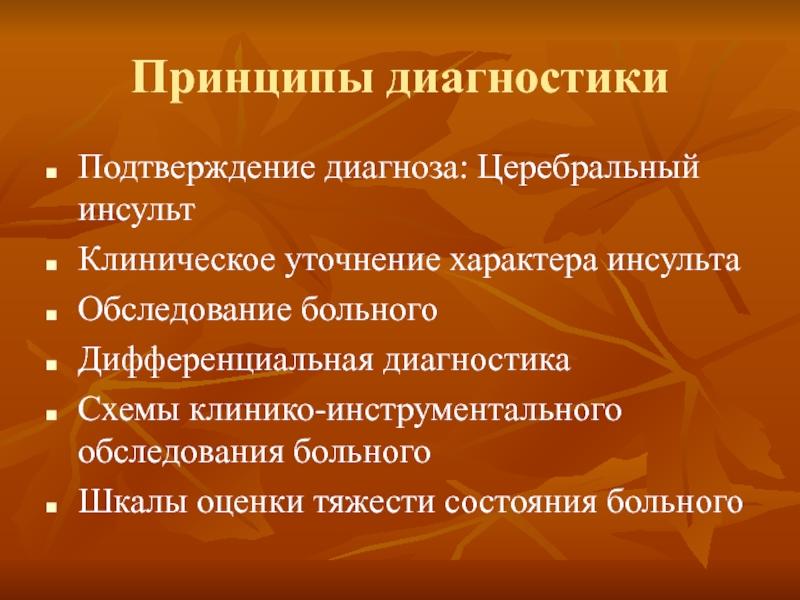 Принципы диагностики

■ Подтверждение диагноза: Церебральный инсульт
■ Клиническое уточнение характера инсульта
■ Обследование больного
■ Дифференциальная диагностика
■ Схемы клинико-инструментального обследования больного
■ Шкалы оценки тяжести состояния больного